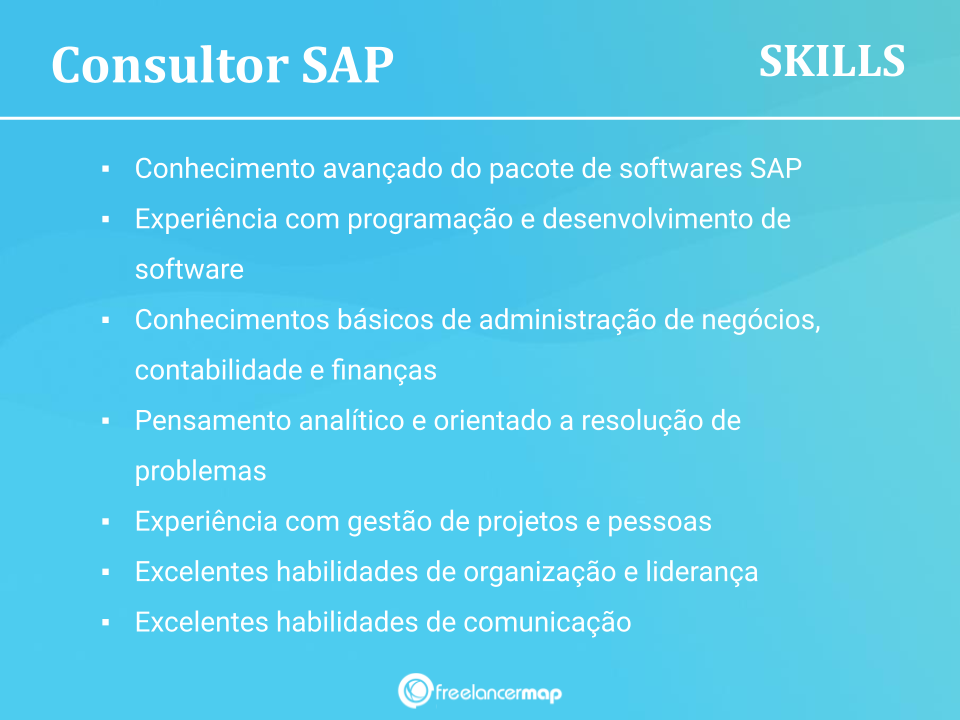 Consultor SAP

SKILLS

▪ Conhecimento avançado do pacote de softwares SAP
▪ Experiência com programação e desenvolvimento de software
▪ Conhecimentos básicos de administração de negócios, contabilidade e finanças
▪ Pensamento analítico e orientado a resolução de problemas
▪ Experiência com gestão de projetos e pessoas
▪ Excelentes habilidades de organização e liderança
▪ Excelentes habilidades de comunicação

freelancermap